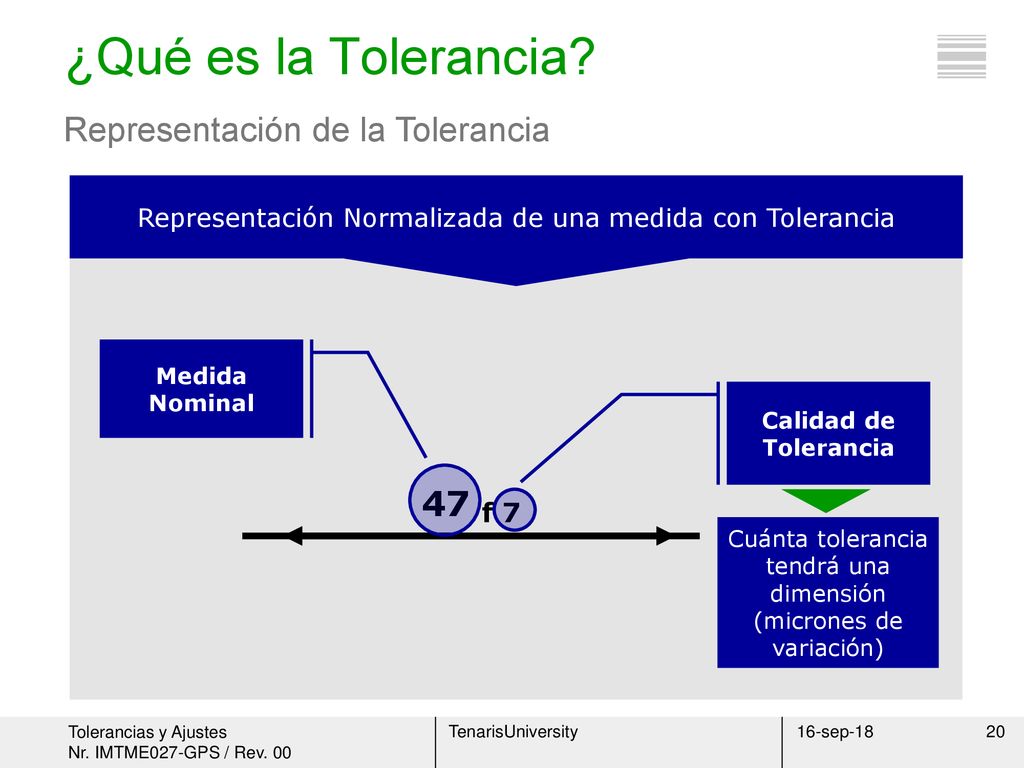 ¿Qué es la Tolerancia?

Representación de la Tolerancia

Representación Normalizada de una medida con Tolerancia

Medida Nominal

Calidad de Tolerancia

47 f 7

Cuánta tolerancia tendrá una dimensión (micrones de variación)

Tolerancias y Ajustes
Nr. IMTME027-GPS / Rev. 00

TenarisUniversity

16-sep-18

20